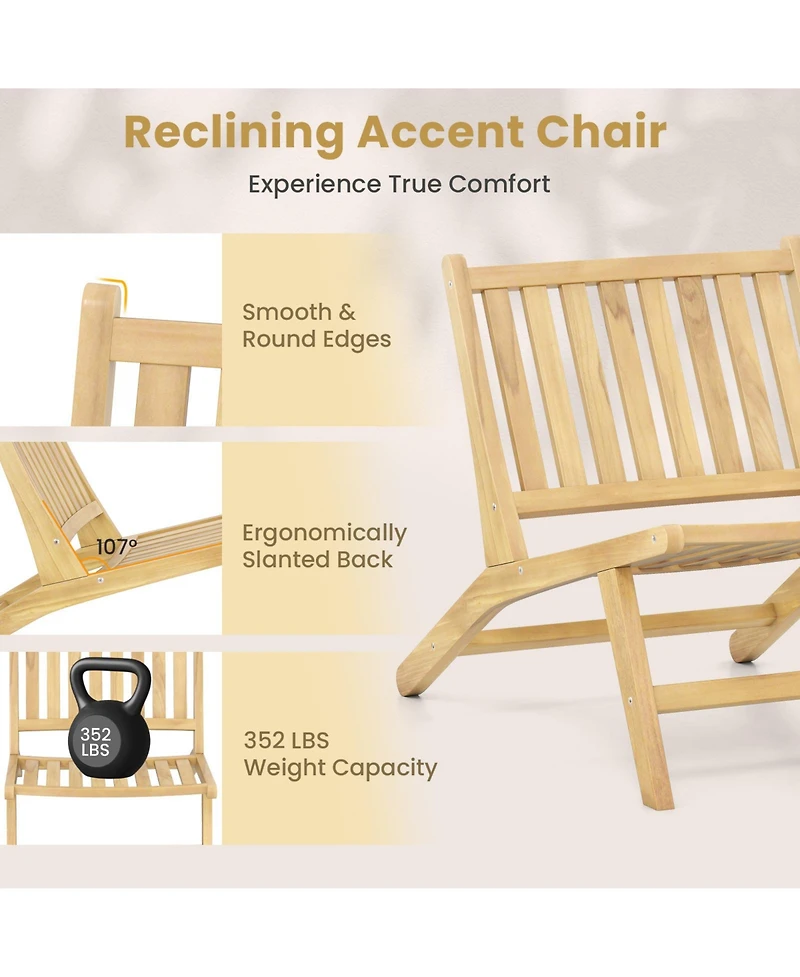 Reclining Accent Chair

Experience True Comfort

Smooth & Round Edges

107°

Ergonomically Slanted Back

352 LBS

352 LBS Weight Capacity